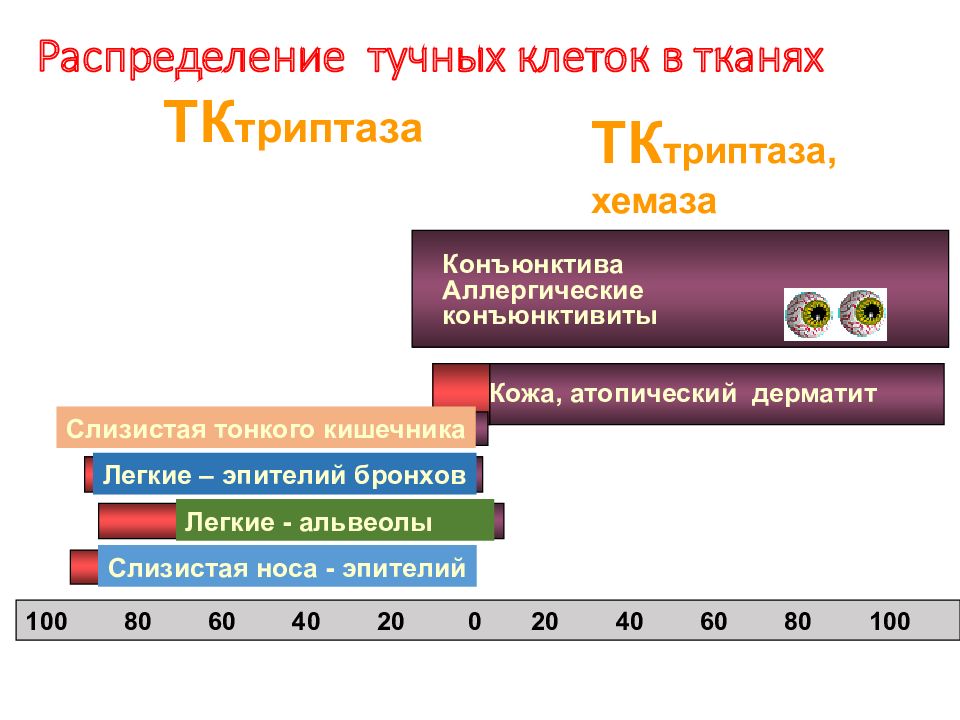 Распределение тучных клеток в тканях

ТКтриптаза

ТКтриптаза, хемаза

Конъюнктива
Аллергические конъюнктивиты

Кожа, атопический дерматит

Слизистая тонкого кишечника

Легкие – эпителий бронхов

Легкие - альвеолы

Слизистая носа - эпителий

100 80 60 40 20 0 20 40 60 80 100